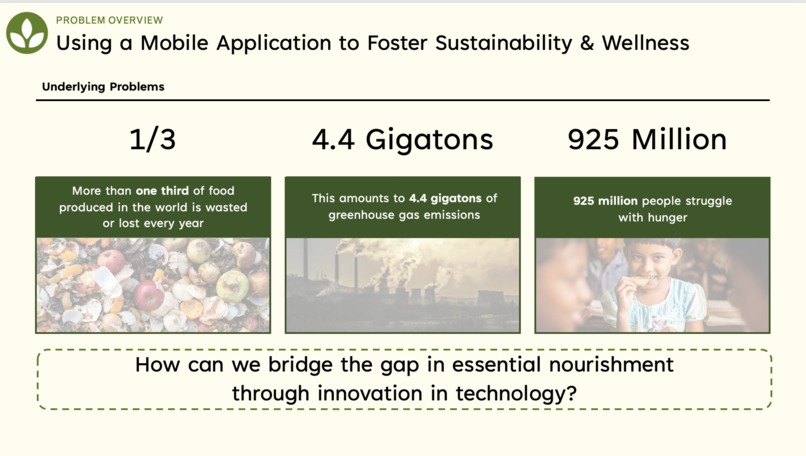 PROBLEM OVERVIEW
Using a Mobile Application to Foster Sustainability & Wellness

Underlying Problems

1/3

More than one third of food produced in the world is wasted or lost every year

4.4 Gigatons

This amounts to 4.4 gigatons of greenhouse gas emissions

925 Million

925 million people struggle with hunger

How can we bridge the gap in essential nourishment through innovation in technology?